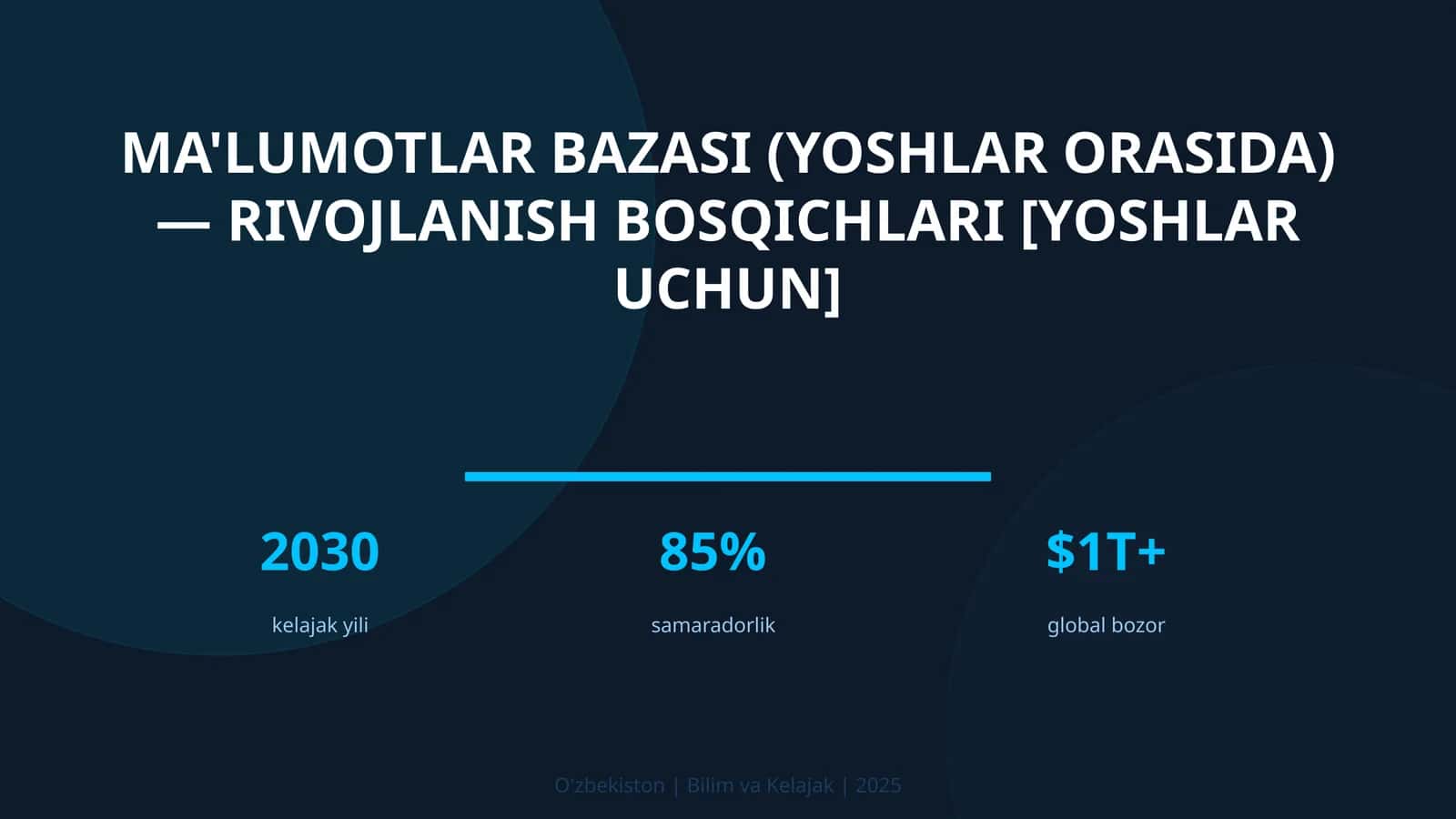 MA'LUMOTLAR BAZASI (YOSHLAR ORASIDA) — RIVOJLANISH BOSQICHLARI [YOSHLAR UCHUN]

2030

kelajak yili

85%

samaradorlik

$1T+

global bozor

O'zbekiston | Bilim va Kelajak | 2025